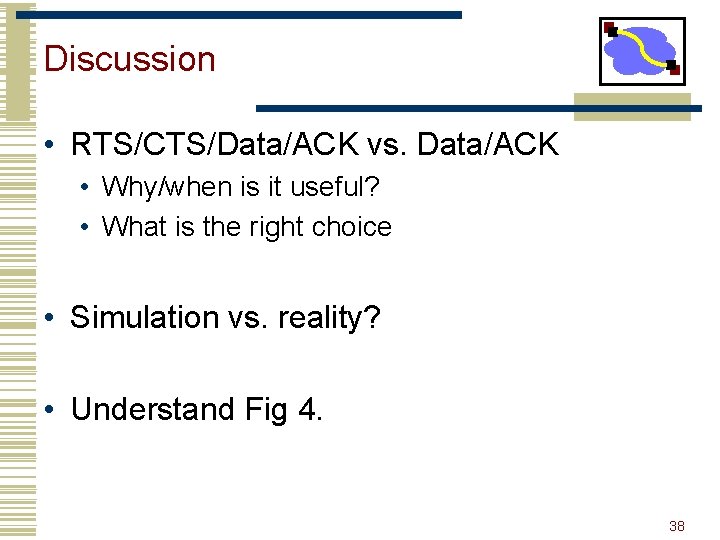 Discussion

• RTS/CTS/Data/ACK vs. Data/ACK
  • Why/when is it useful?
  • What is the right choice

• Simulation vs. reality?

• Understand Fig 4.

38